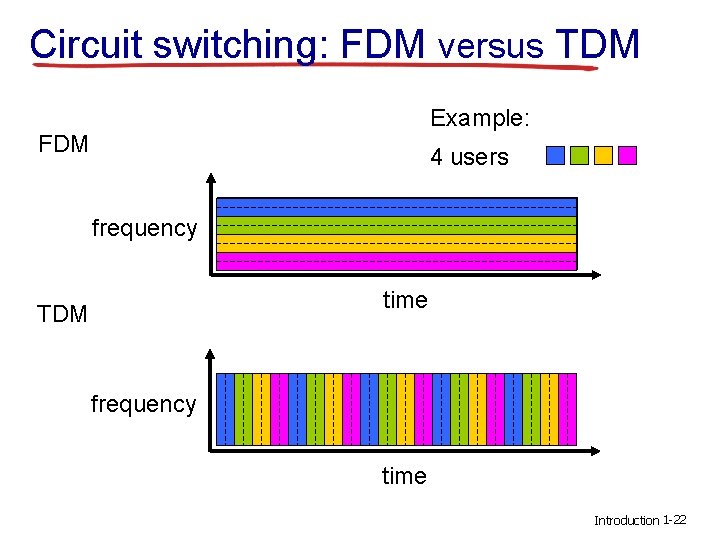 Circuit switching: FDM versus TDM

Example:

4 users

FDM

frequency

time

TDM

frequency

time

Introduction 1-22